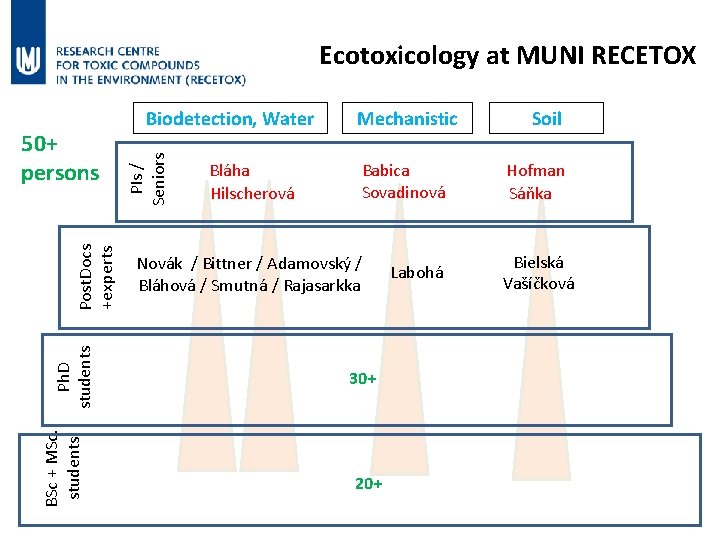 RESEARCH CENTRE FOR TOXIC COMPOUNDS IN THE ENVIRONMENT (RECETOX)

Ecotoxicology at MUNI RECETOX

Biodetection, Water

Mechanistic

Soil

50+ persons

PIs / Seniors

Bláha
Hilscherová

Babica
Sovadinová

Hofman
Sáňka

PostDocs +experts

Novák / Bittner / Adamovský / Bláhová / Smutná / Rajasarkka

Labohá

Bielská
Vašíčková

PhD students

30+

BSc + MSc students

20+